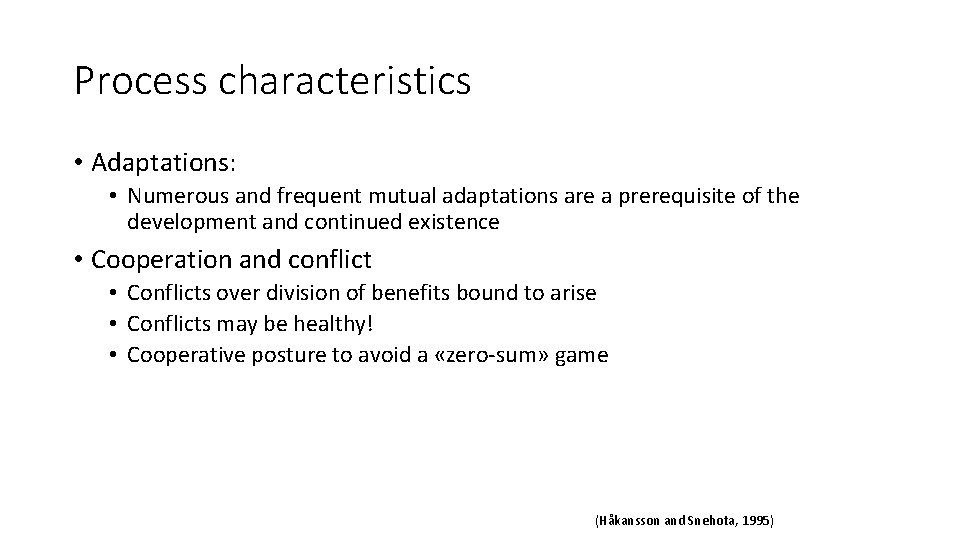 Process characteristics

• Adaptations:

• Numerous and frequent mutual adaptations are a prerequisite of the development and continued existence

• Cooperation and conflict

• Conflicts over division of benefits bound to arise
• Conflicts may be healthy!
• Cooperative posture to avoid a «zero-sum» game

(Håkansson and Snehota, 1995)